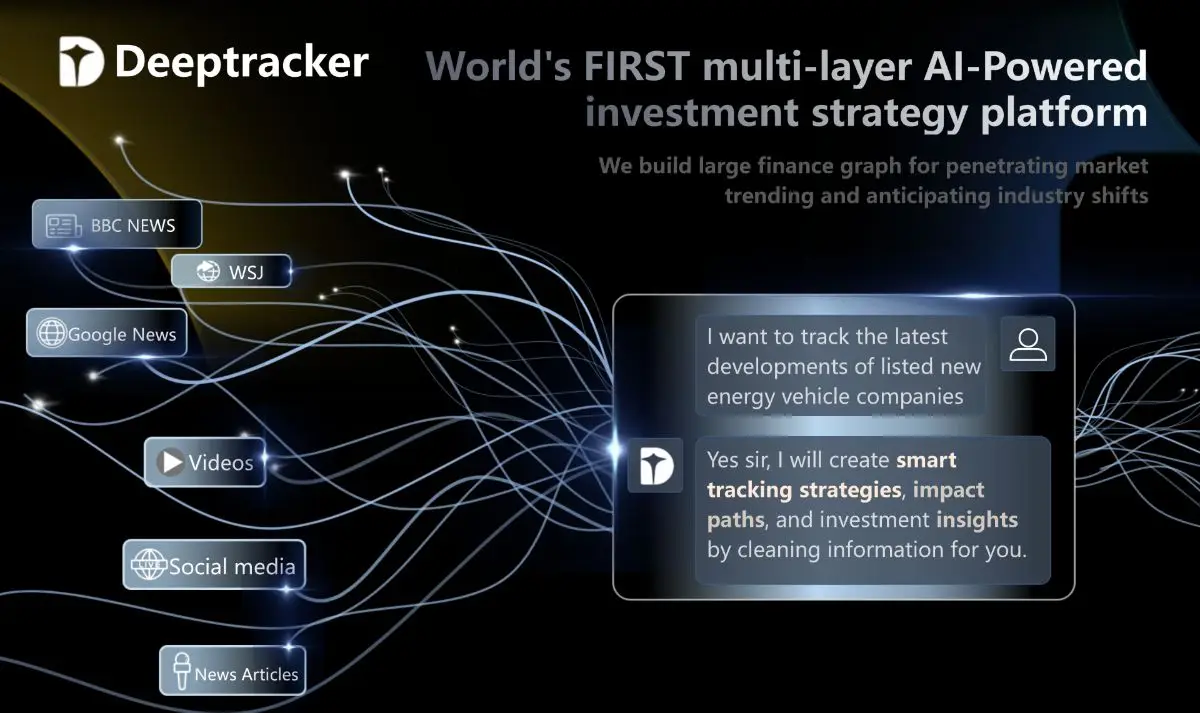 Deeptracker

World's FIRST multi-layer AI-Powered investment strategy platform

We build large finance graph for penetrating market trending and anticipating industry shifts

BBC NEWS

WSJ

Google News

Videos

LIVE Social media

News Articles

I want to track the latest developments of listed new energy vehicle companies

Yes sir, I will create smart tracking strategies, impact paths, and investment insights by cleaning information for you.